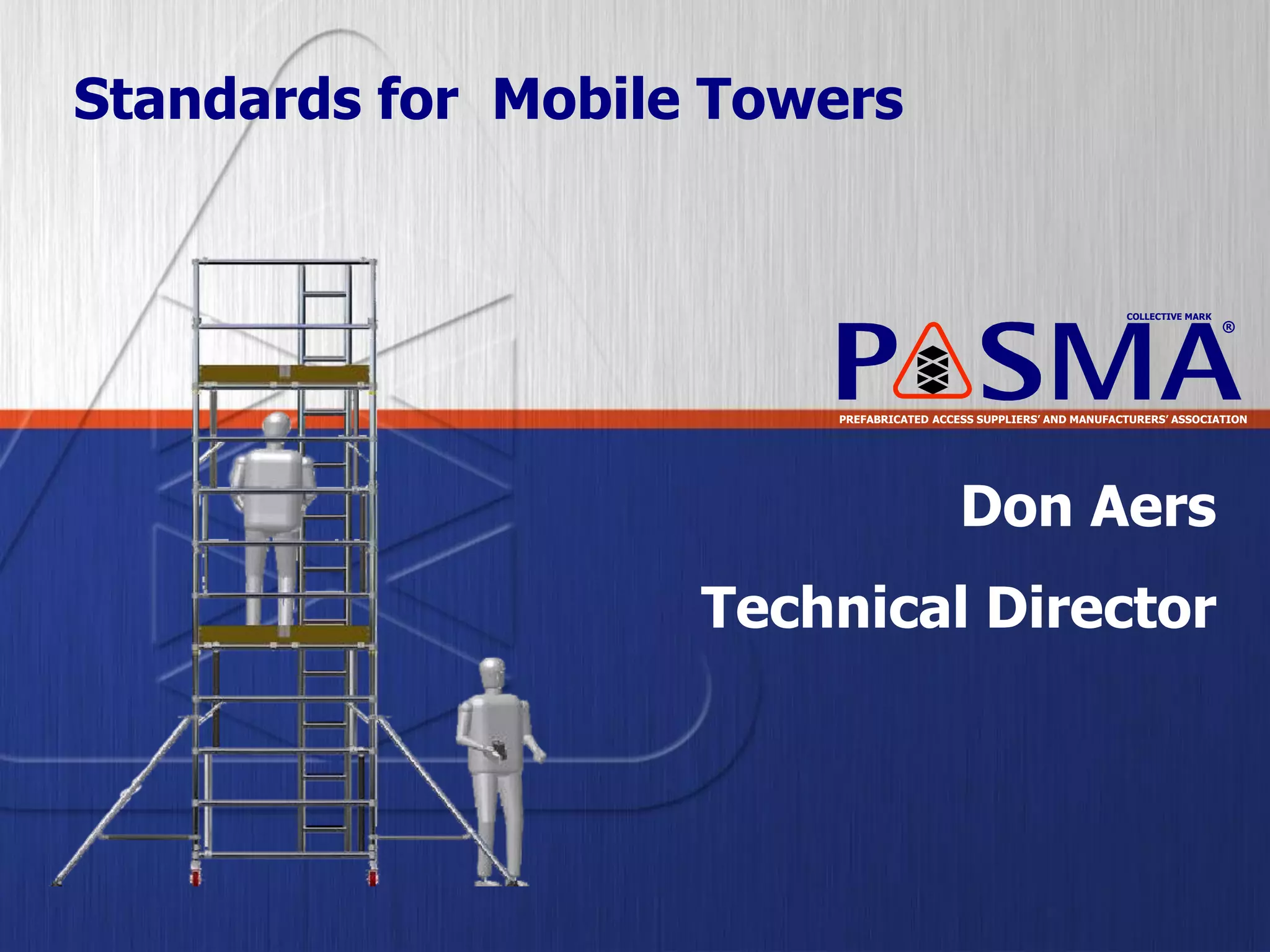 Standards for Mobile Towers

COLLECTIVE MARK

PASMA®

PREFABRICATED ACCESS SUPPLIERS' AND MANUFACTURERS' ASSOCIATION

Don Aers

Technical Director